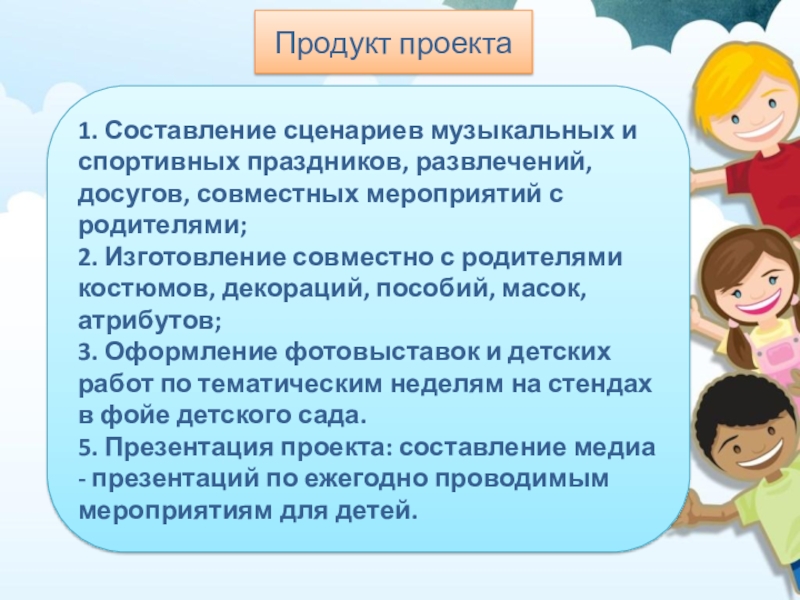 Продукт проекта

1. Составление сценариев музыкальных и спортивных праздников, развлечений, досугов, совместных мероприятий с родителями;
2. Изготовление совместно с родителями костюмов, декораций, пособий, масок, атрибутов;
3. Оформление фотовыставок и детских работ по тематическим неделям на стендах в фойе детского сада.
5. Презентация проекта: составление медиа - презентаций по ежегодно проводимым мероприятиям для детей.